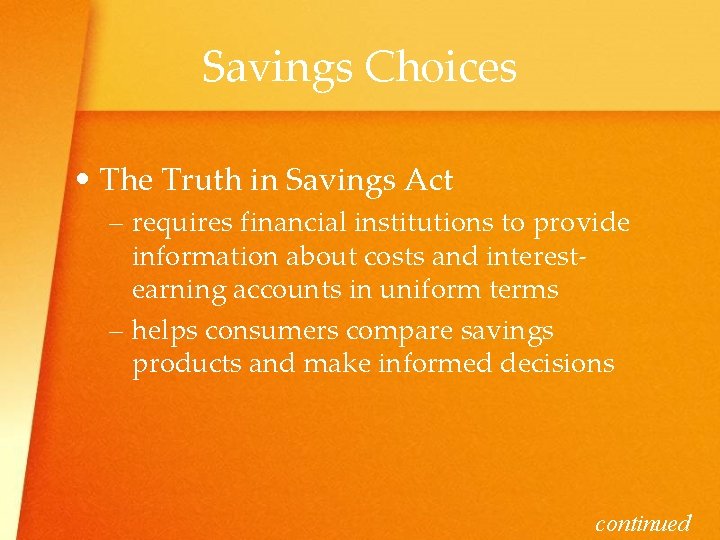 Savings Choices

• The Truth in Savings Act

– requires financial institutions to provide information about costs and interest-earning accounts in uniform terms

– helps consumers compare savings products and make informed decisions

continued